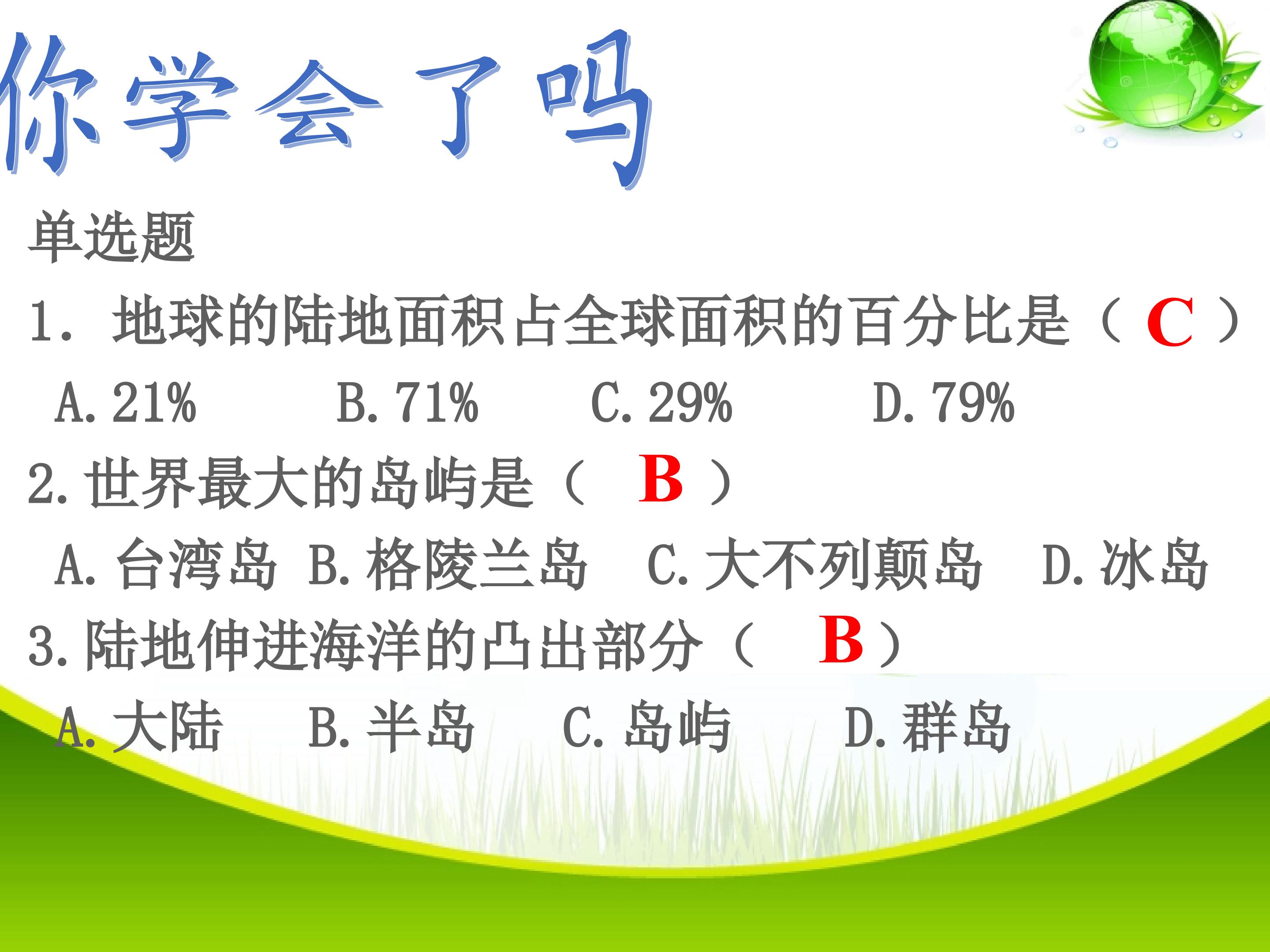 你学会了吗

单选题

1. 地球的陆地面积占全球面积的百分比是（ C ）

A. 21%　　B. 71%　　C. 29%　　D. 79%

2. 世界最大的岛屿是（ B ）

A. 台湾岛　B. 格陵兰岛　C. 大不列颠岛　D. 冰岛

3. 陆地伸进海洋的凸出部分（ B ）

A. 大陆　　B. 半岛　　C. 岛屿　　D. 群岛